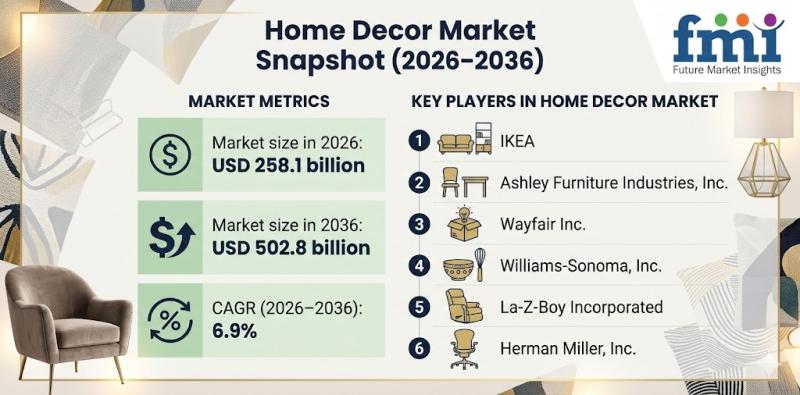 Home Decor Market Snapshot (2026-2036)

fmi
Future Market Insights

MARKET METRICS

Market size in 2026:
USD 258.1 billion

Market size in 2036:
USD 502.8 billion

CAGR (2026–2036):
6.9%

KEY PLAYERS IN HOME DECOR MARKET

1 IKEA
2 Ashley Furniture Industries, Inc.
3 Wayfair Inc.
4 Williams-Sonoma, Inc.
5 La-Z-Boy Incorporated
6 Herman Miller, Inc.